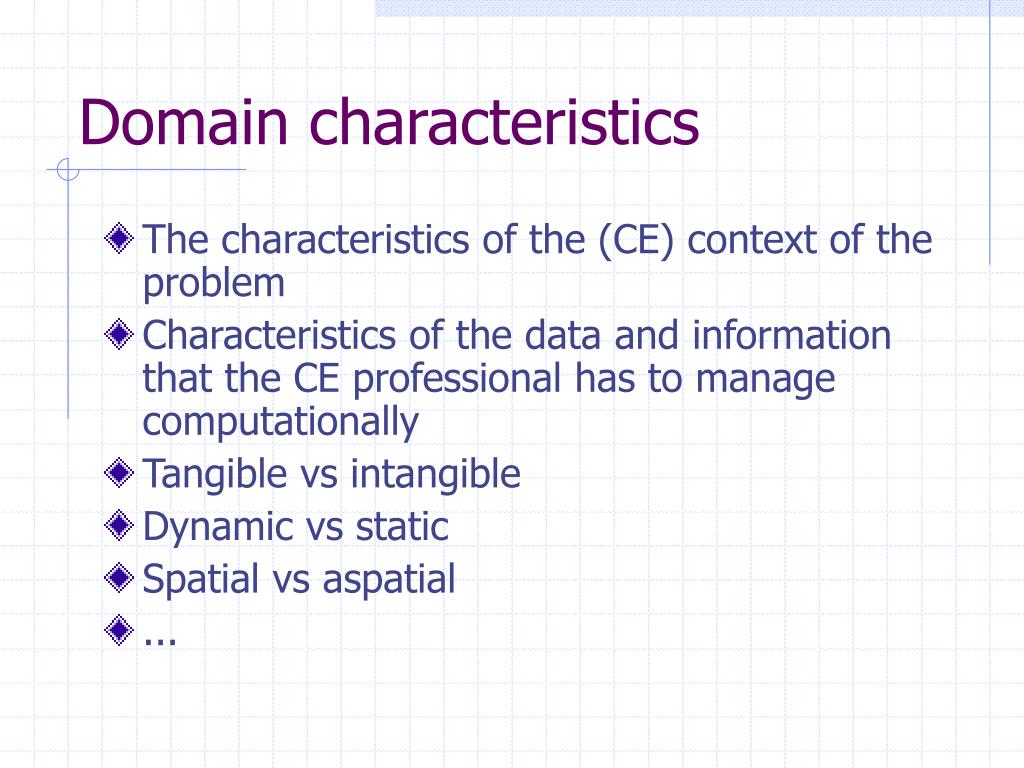 Domain characteristics

The characteristics of the (CE) context of the problem

Characteristics of the data and information that the CE professional has to manage computationally

Tangible vs intangible

Dynamic vs static

Spatial vs aspatial

...